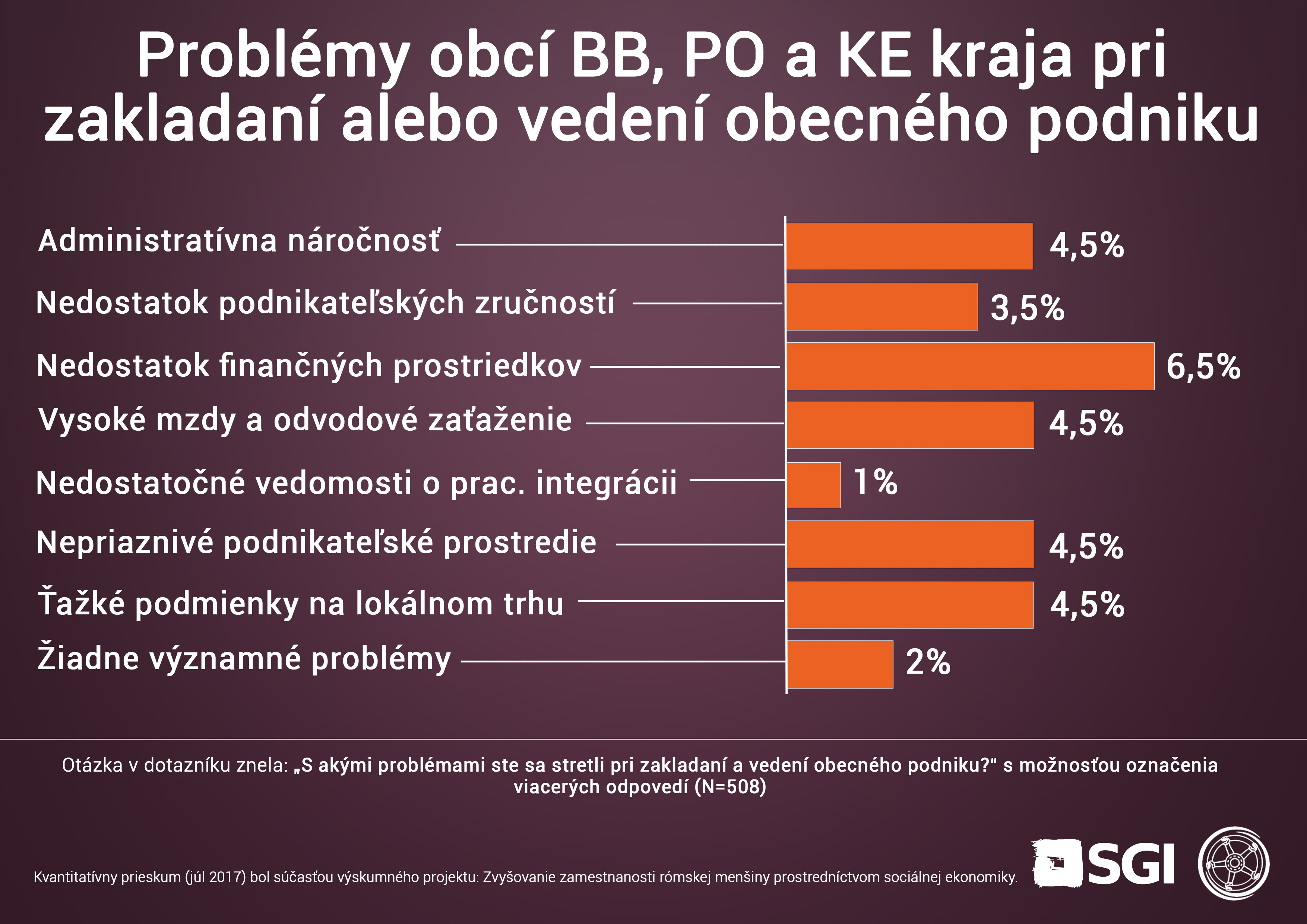 Problémy obcí BB, PO a KE kraja pri zakladaní alebo vedení obecného podniku

Administratívna náročnosť 4,5%
Nedostatok podnikateľských zručností 3,5%
Nedostatok finančných prostriedkov 6,5%
Vysoké mzdy a odvodové zaťaženie 4,5%
Nedostatočné vedomosti o prac. integrácii 1%
Nepriaznivé podnikateľské prostredie 4,5%
Ťažké podmienky na lokálnom trhu 4,5%
Žiadne významné problémy 2%

Otázka v dotazníku znela: „S akými problémami ste sa stretli pri zakladaní a vedení obecného podniku?“ s možnosťou označenia viacerých odpovedí (N=508)

Kvantitatívny prieskum (júl 2017) bol súčasťou výskumného projektu: Zvyšovanie zamestnanosti rómskej menšiny prostredníctvom sociálnej ekonomiky.

SGI